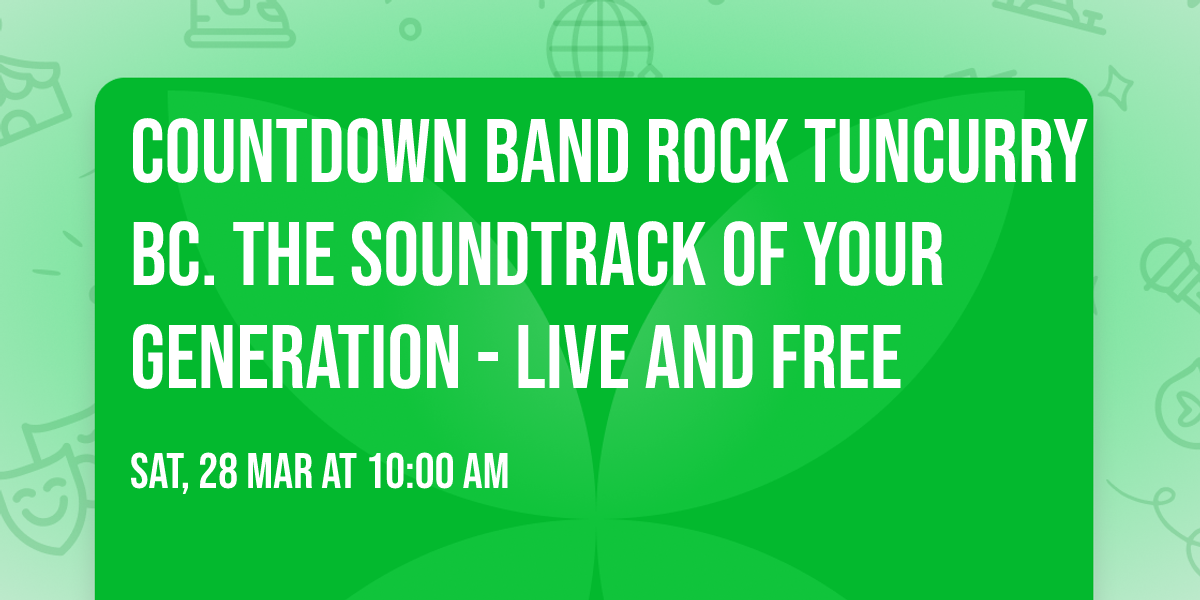 COUNTDOWN BAND ROCK TUNCURRY BC. THE SOUNDTRACK OF YOUR GENERATION - LIVE AND FREE

SAT, 28 MAR AT 10:00 AM